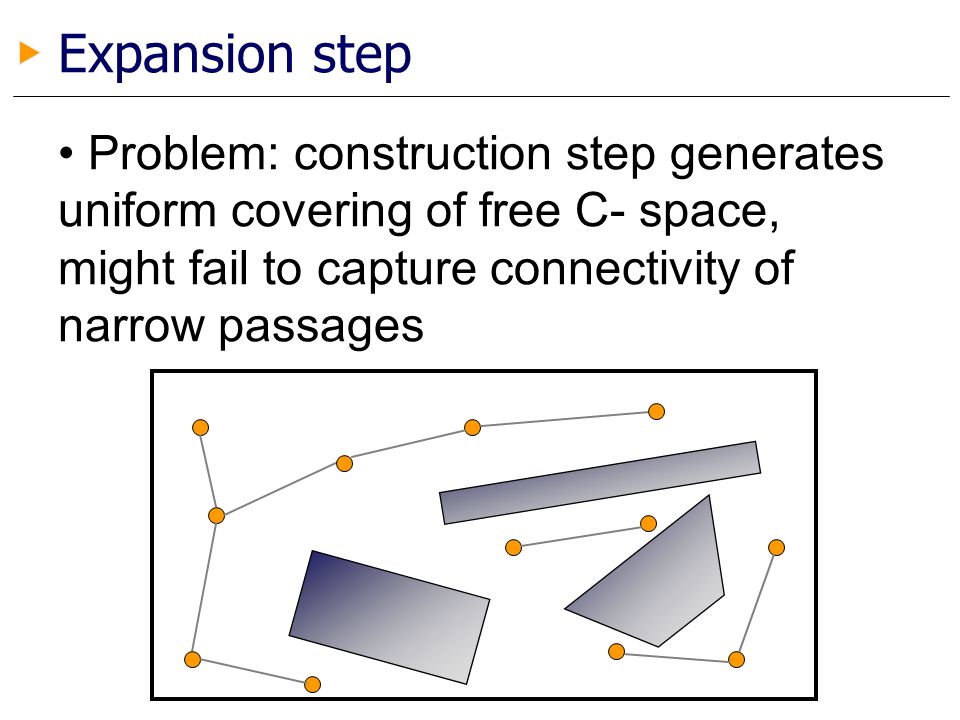 Expansion step

• Problem: construction step generates uniform covering of free C- space, might fail to capture connectivity of narrow passages